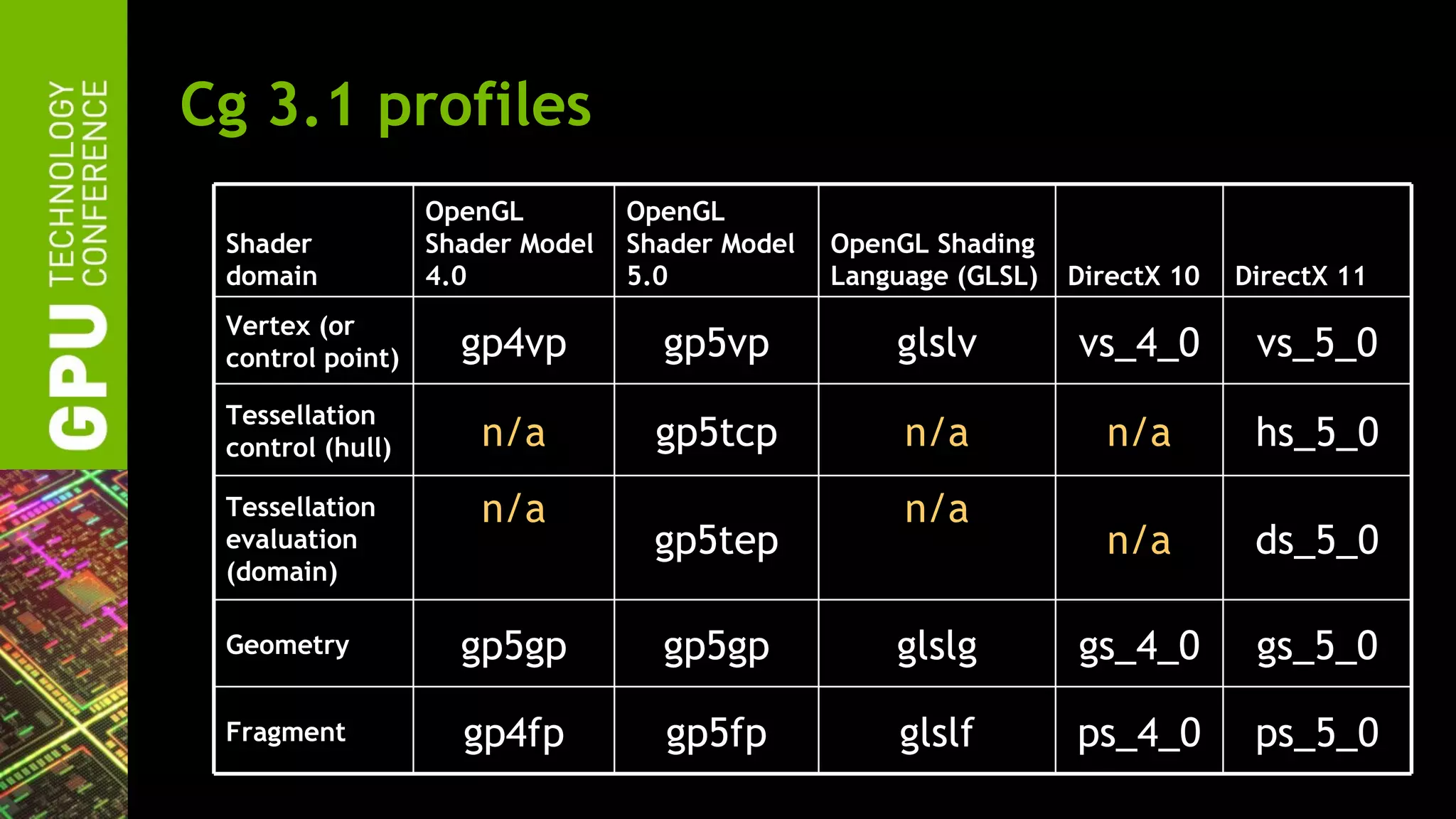 GPU TECHNOLOGY CONFERENCE

Cg 3.1 profiles

| Shader domain | OpenGL Shader Model 4.0 | OpenGL Shader Model 5.0 | OpenGL Shading Language (GLSL) | DirectX 10 | DirectX 11 |
|---|---|---|---|---|---|
| Vertex (or control point) | gp4vp | gp5vp | glslv | vs_4_0 | vs_5_0 |
| Tessellation control (hull) | n/a | gp5tcp | n/a | n/a | hs_5_0 |
| Tessellation evaluation (domain) | n/a | gp5tep | n/a | n/a | ds_5_0 |
| Geometry | gp5gp | gp5gp | glslg | gs_4_0 | gs_5_0 |
| Fragment | gp4fp | gp5fp | glslf | ps_4_0 | ps_5_0 |